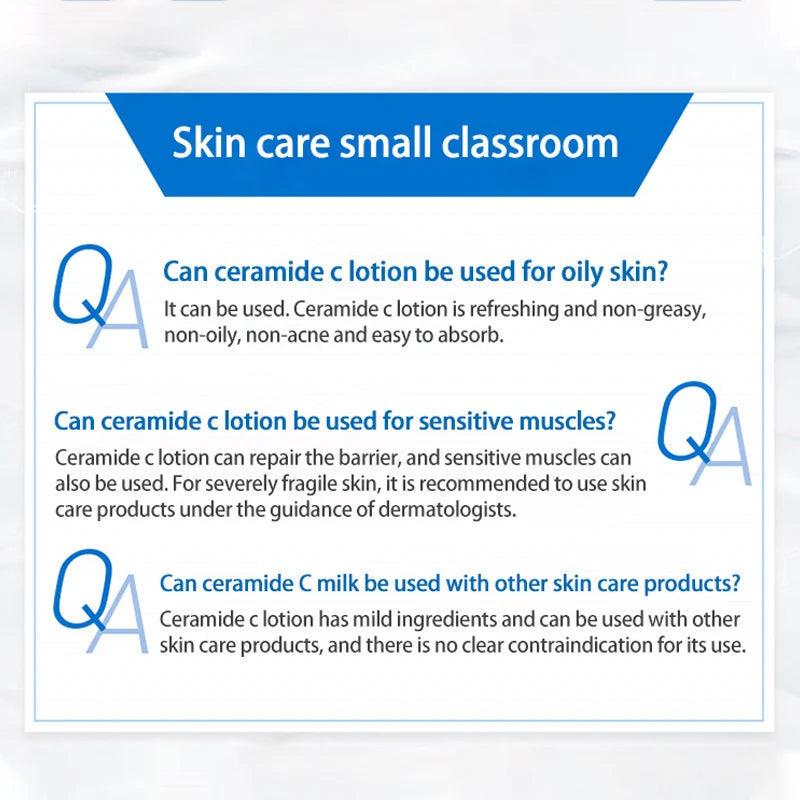 Skin care small classroom

QA

Can ceramide c lotion be used for oily skin?

It can be used. Ceramide c lotion is refreshing and non-greasy, non-oily, non-acne and easy to absorb.

Can ceramide c lotion be used for sensitive muscles?

QA

Ceramide c lotion can repair the barrier, and sensitive muscles can also be used. For severely fragile skin, it is recommended to use skin care products under the guidance of dermatologists.

QA

Can ceramide C milk be used with other skin care products?

Ceramide c lotion has mild ingredients and can be used with other skin care products, and there is no clear contraindication for its use.